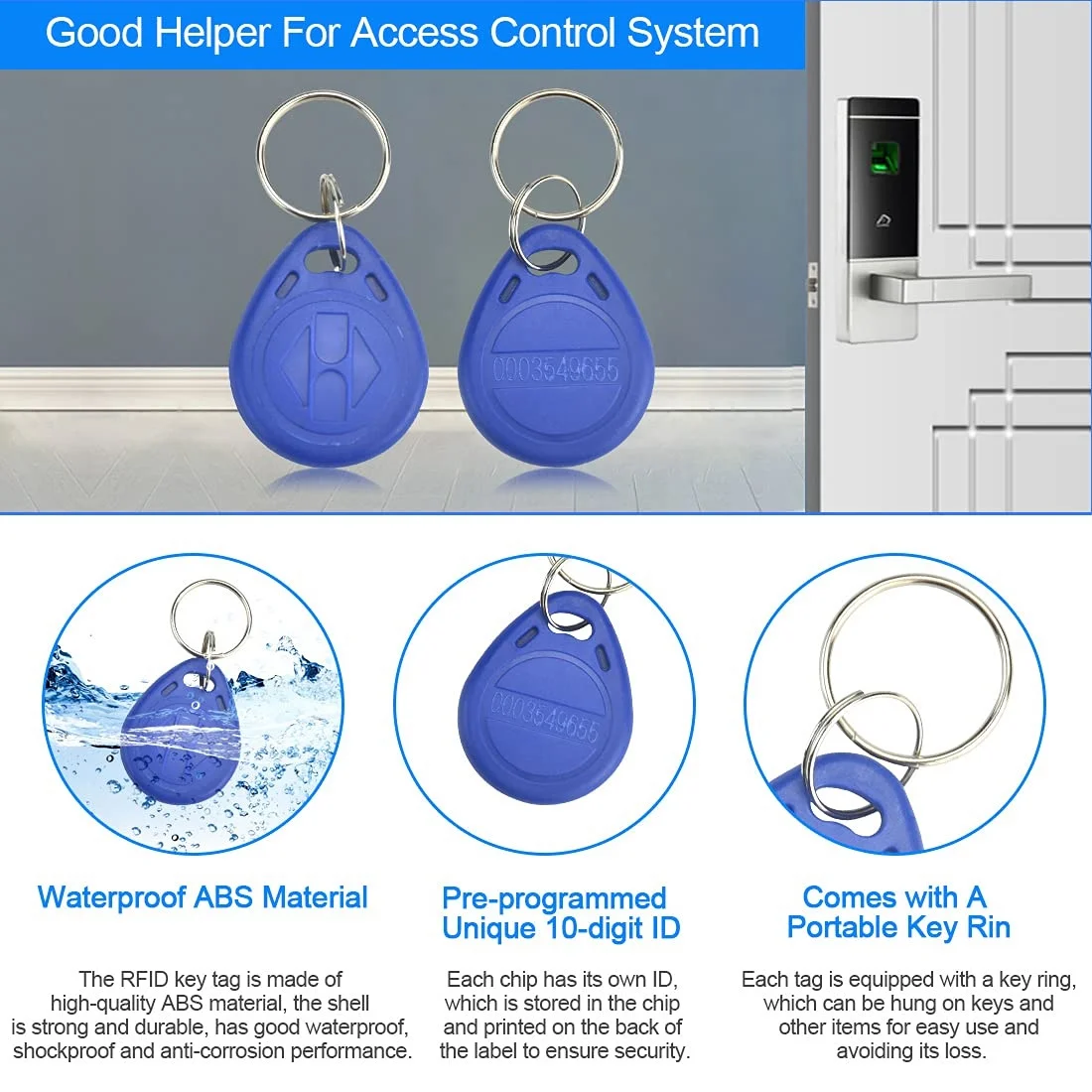 Good Helper For Access Control System

0003549655

0003549655

Waterproof ABS Material

The RFID key tag is made of high-quality ABS material, the shell is strong and durable, has good waterproof, shockproof and anti-corrosion performance.

Pre-programmed Unique 10-digit ID

Each chip has its own ID, which is stored in the chip and printed on the back of the label to ensure security.

Comes with A Portable Key Rin

Each tag is equipped with a key ring, which can be hung on keys and other items for easy use and avoiding its loss.